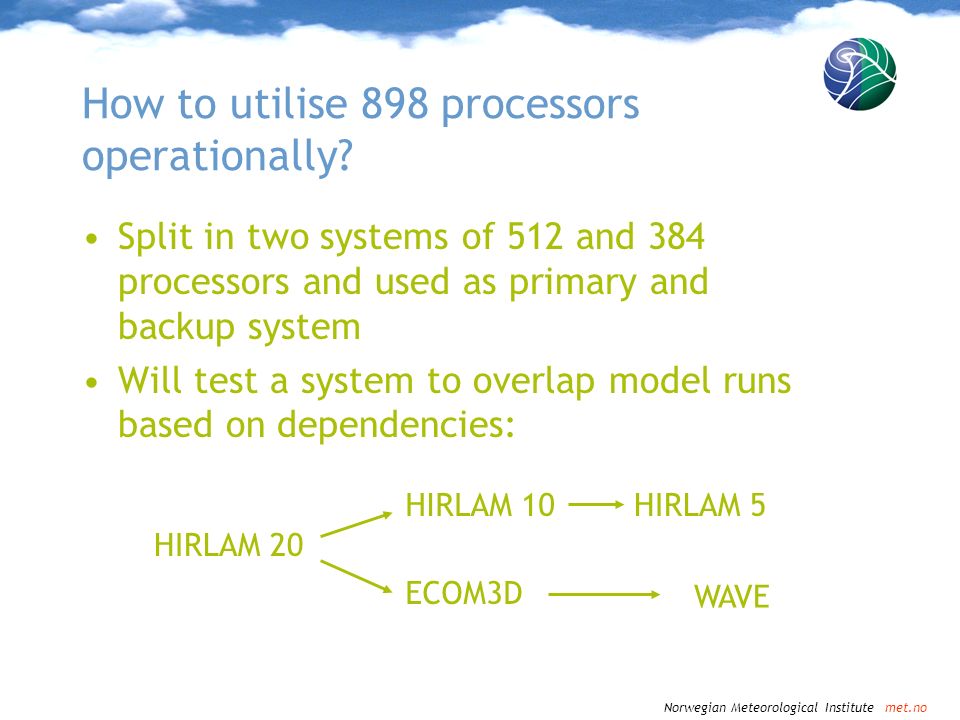 How to utilise 898 processors operationally?

• Split in two systems of 512 and 384 processors and used as primary and backup system
• Will test a system to overlap model runs based on dependencies:

HIRLAM 20
HIRLAM 10
HIRLAM 5
ECOM3D
WAVE

Norwegian Meteorological Institute met.no